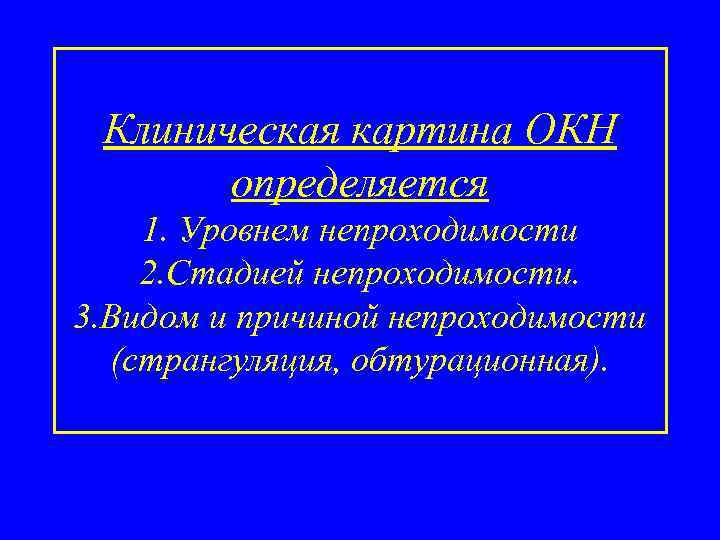 Клиническая картина ОКН определяется

1. Уровнем непроходимости
2.Стадией непроходимости.
3.Видом и причиной непроходимости (странгуляция, обтурационная).